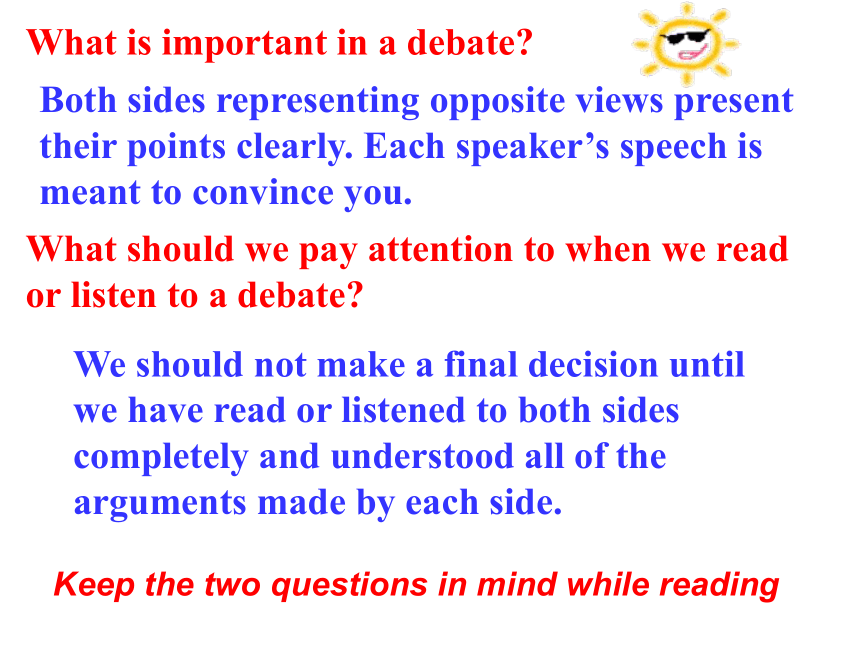 What is important in a debate?

Both sides representing opposite views present their points clearly. Each speaker’s speech is meant to convince you.

What should we pay attention to when we read or listen to a debate?

We should not make a final decision until we have read or listened to both sides completely and understood all of the arguments made by each side.

Keep the two questions in mind while reading